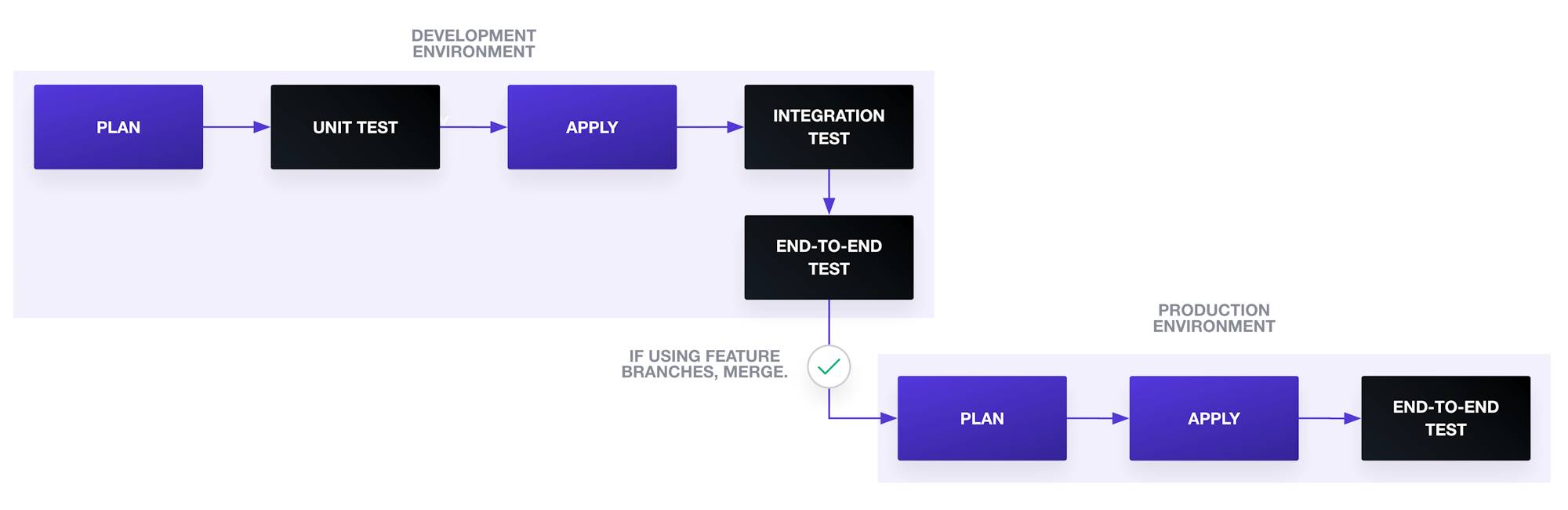 DEVELOPMENT ENVIRONMENT

PLAN

UNIT TEST

APPLY

INTEGRATION TEST

END-TO-END TEST

IF USING FEATURE BRANCHES, MERGE.

PRODUCTION ENVIRONMENT

PLAN

APPLY

END-TO-END TEST